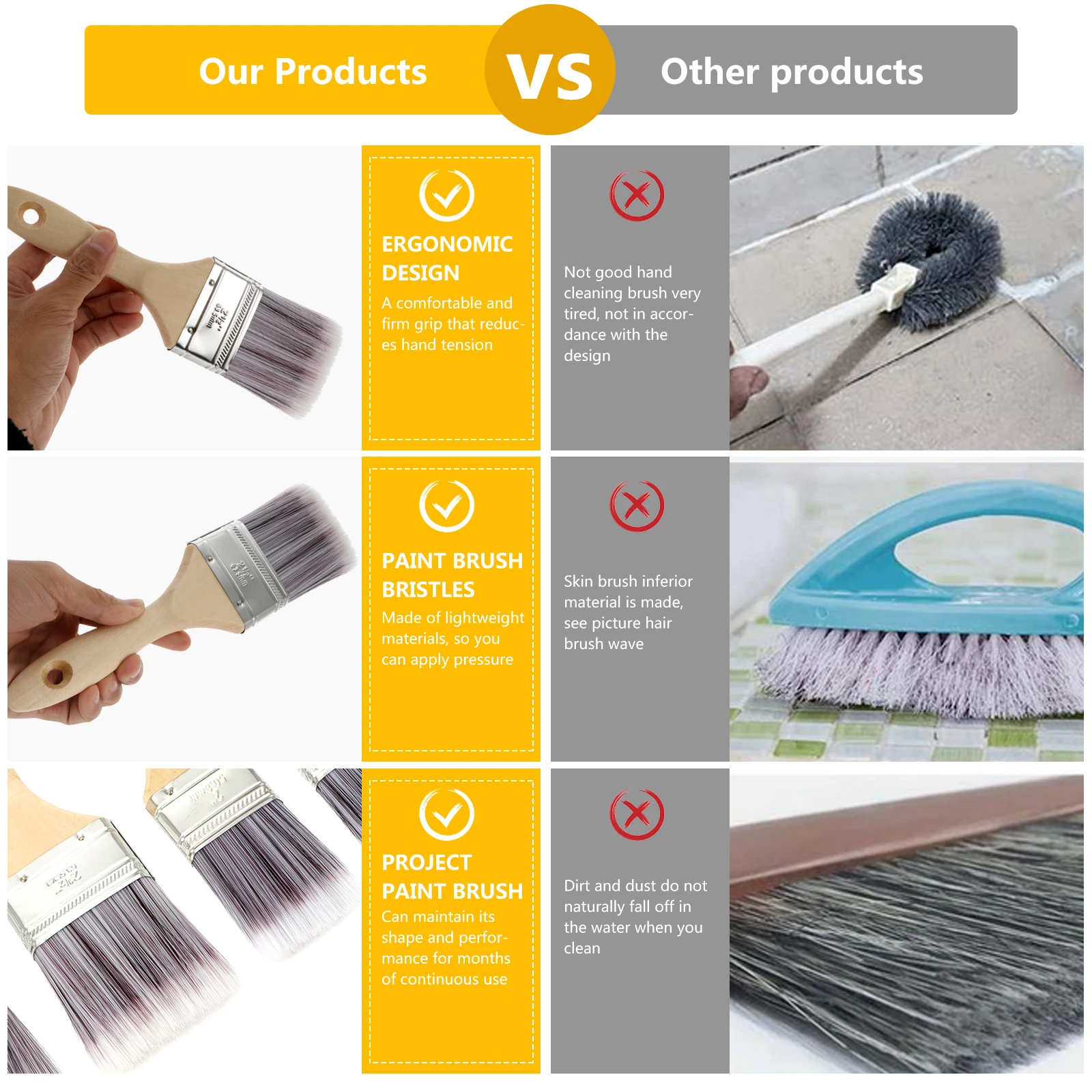 Our Products VS Other products

ERGONOMIC DESIGN
A comfortable and firm grip that reduces hand tension

Not good hand cleaning brush very tired, not in accordance with the design

PAINT BRUSH BRISTLES
Made of lightweight materials, so you can apply pressure

Skin brush inferior material is made, see picture hair brush wave

PROJECT PAINT BRUSH
Can maintain its shape and performance for months of continuous use

Dirt and dust do not naturally fall off in the water when you clean